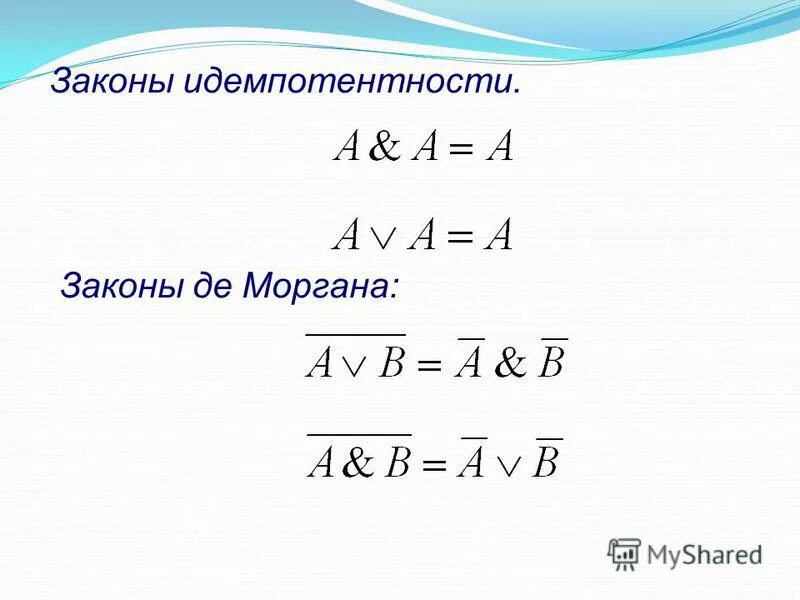 Законы идемпотентности.

$A \& A = A$

$A \vee A = A$

Законы де Моргана:

$\overline{A \vee B} = \overline{A} \& \overline{B}$

$\overline{A \& B} = \overline{A} \vee \overline{B}$

MyShared